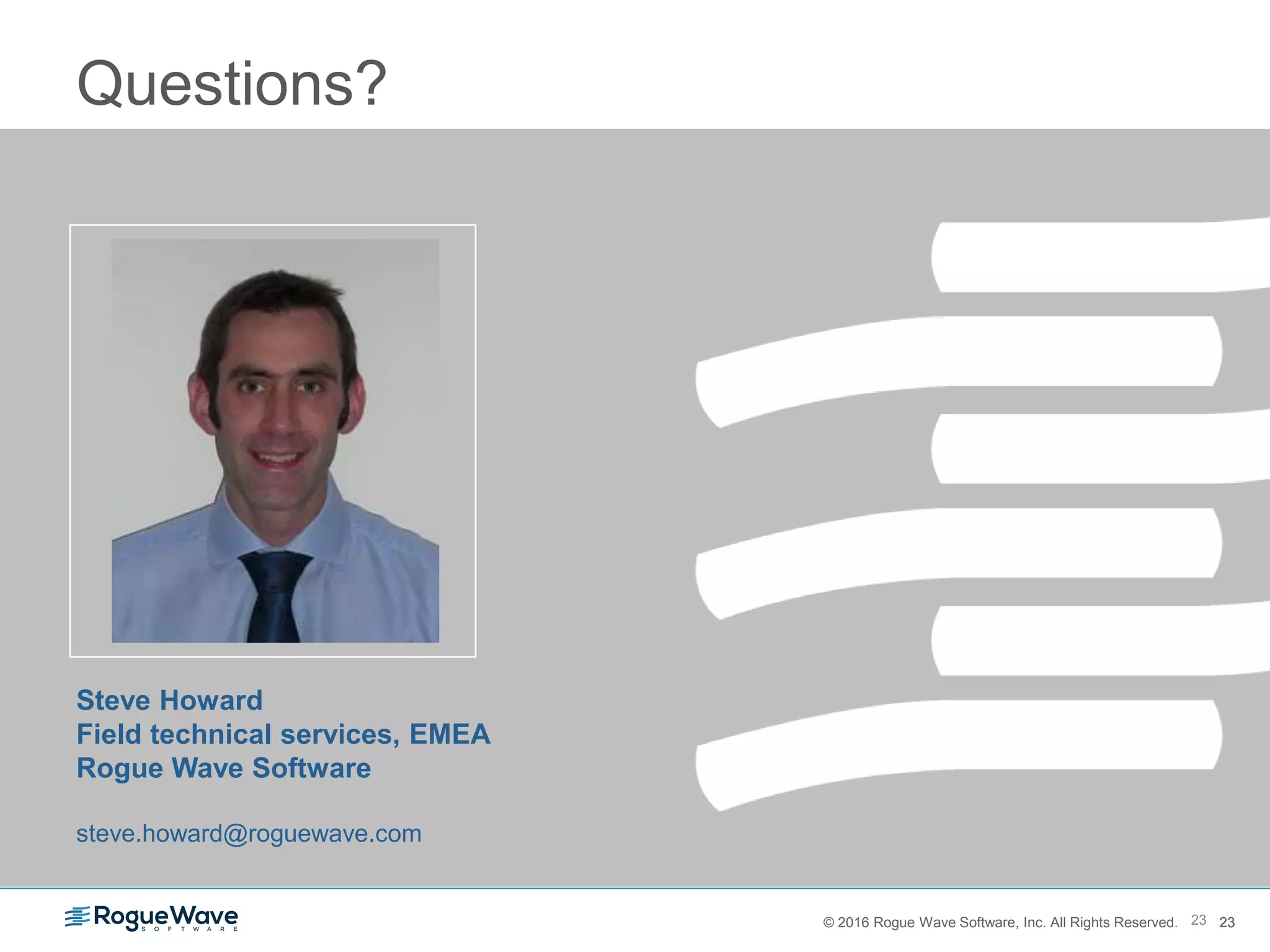 Questions?

Steve Howard
Field technical services, EMEA
Rogue Wave Software

steve.howard@roguewave.com

RogueWave SOFTWARE

© 2016 Rogue Wave Software, Inc. All Rights Reserved. 23 23